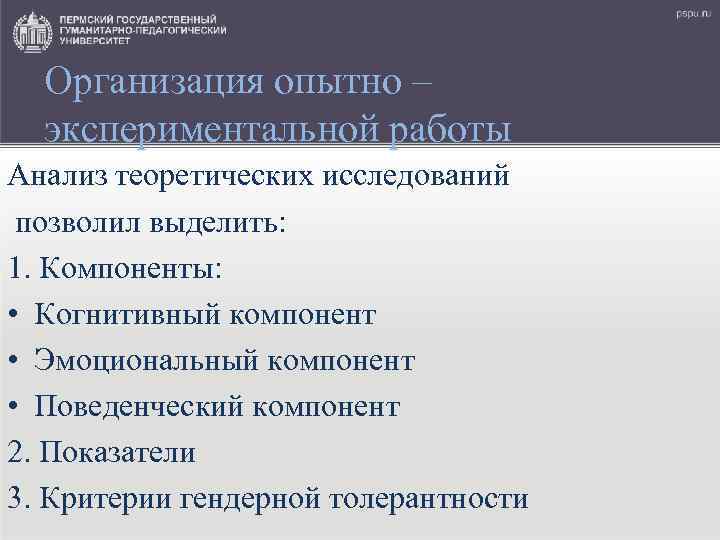 ПЕРМСКИЙ ГОСУДАРСТВЕННЫЙ ГУМАНИТАРНО-ПЕДАГОГИЧЕСКИЙ УНИВЕРСИТЕТ

pspu.ru

Организация опытно – экспериментальной работы

Анализ теоретических исследований позволил выделить:

1. Компоненты:

• Когнитивный компонент

• Эмоциональный компонент

• Поведенческий компонент

2. Показатели

3. Критерии гендерной толерантности